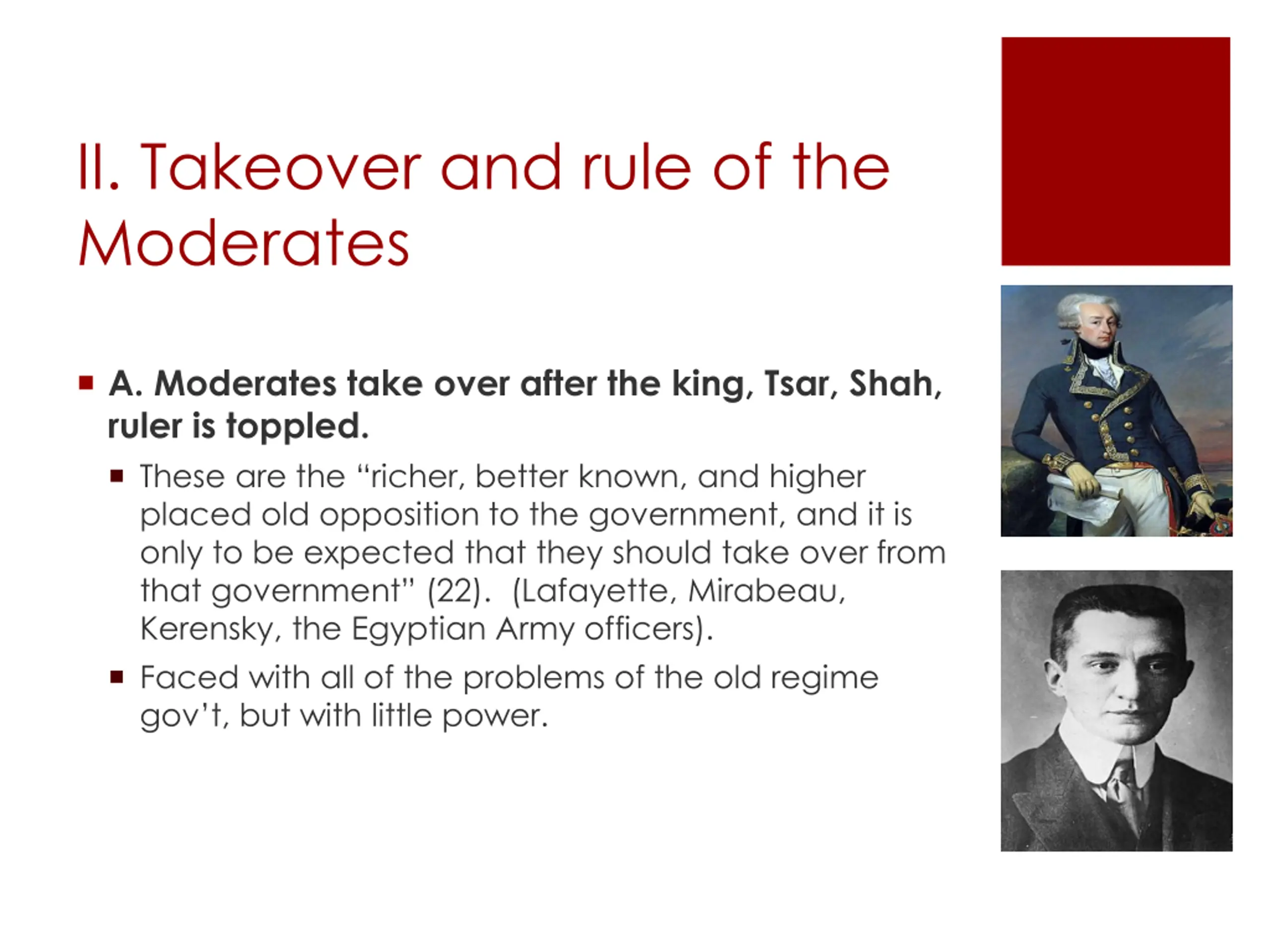 II. Takeover and rule of the Moderates

▪ A. Moderates take over after the king, Tsar, Shah, ruler is toppled.

▪ These are the “richer, better known, and higher placed old opposition to the government, and it is only to be expected that they should take over from that government” (22). (Lafayette, Mirabeau, Kerensky, the Egyptian Army officers).

▪ Faced with all of the problems of the old regime gov’t, but with little power.